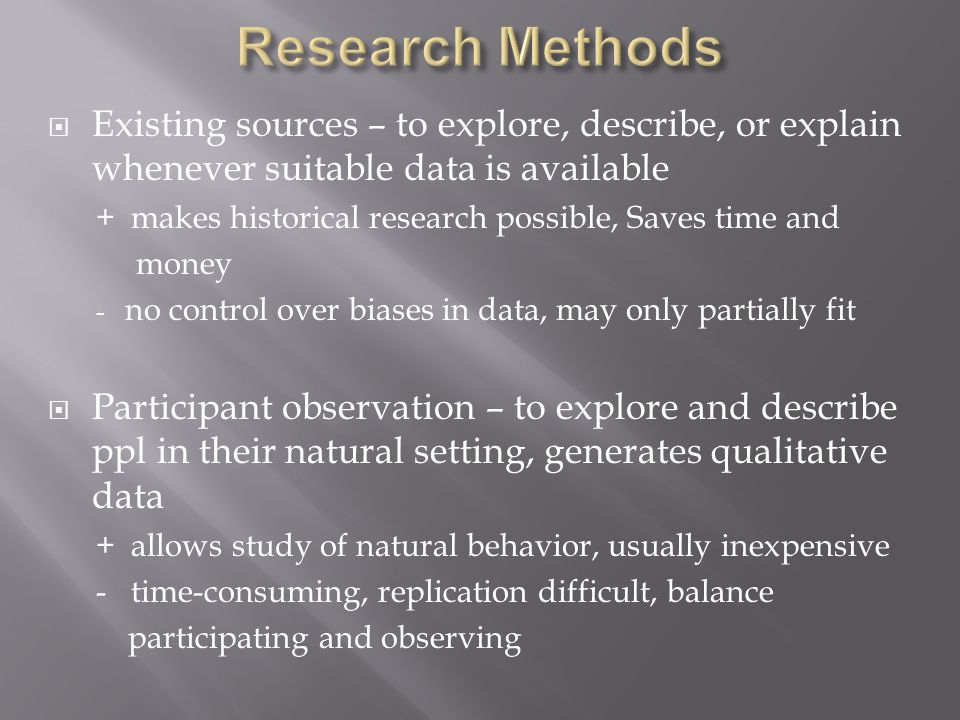 Research Methods

Existing sources – to explore, describe, or explain whenever suitable data is available

+ makes historical research possible, Saves time and money

- no control over biases in data, may only partially fit

Participant observation – to explore and describe ppl in their natural setting, generates qualitative data

+ allows study of natural behavior, usually inexpensive

- time-consuming, replication difficult, balance participating and observing